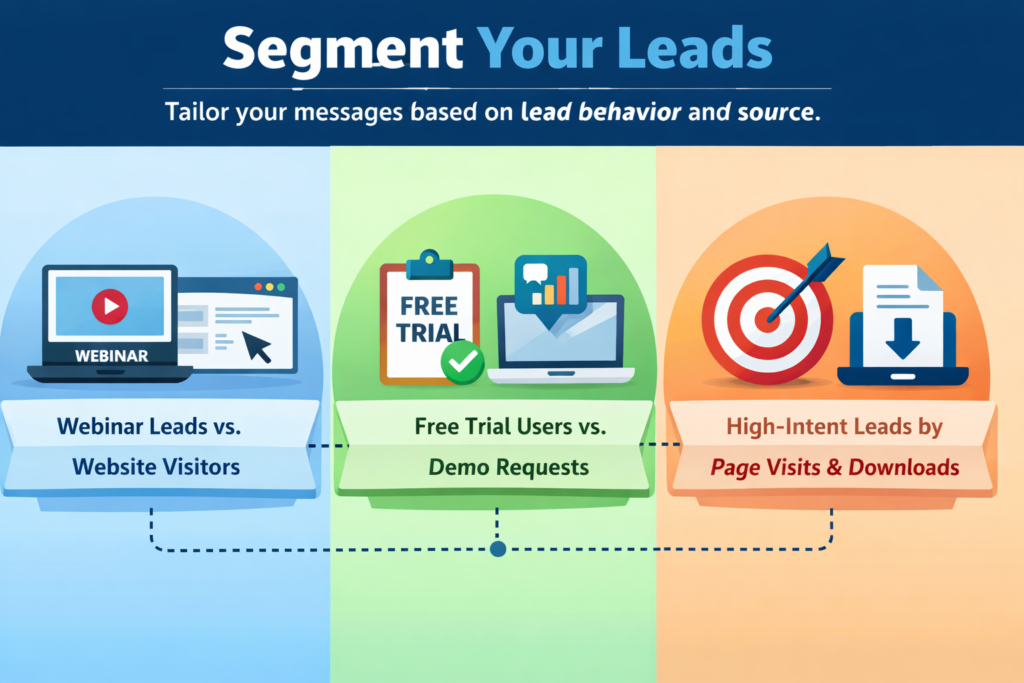 Segment Your Leads

Tailor your messages based on lead behavior and source.

WEBINAR

Webinar Leads vs.
Website Visitors

FREE TRIAL

Free Trial Users vs.
Demo Requests

High-Intent Leads by
Page Visits & Downloads